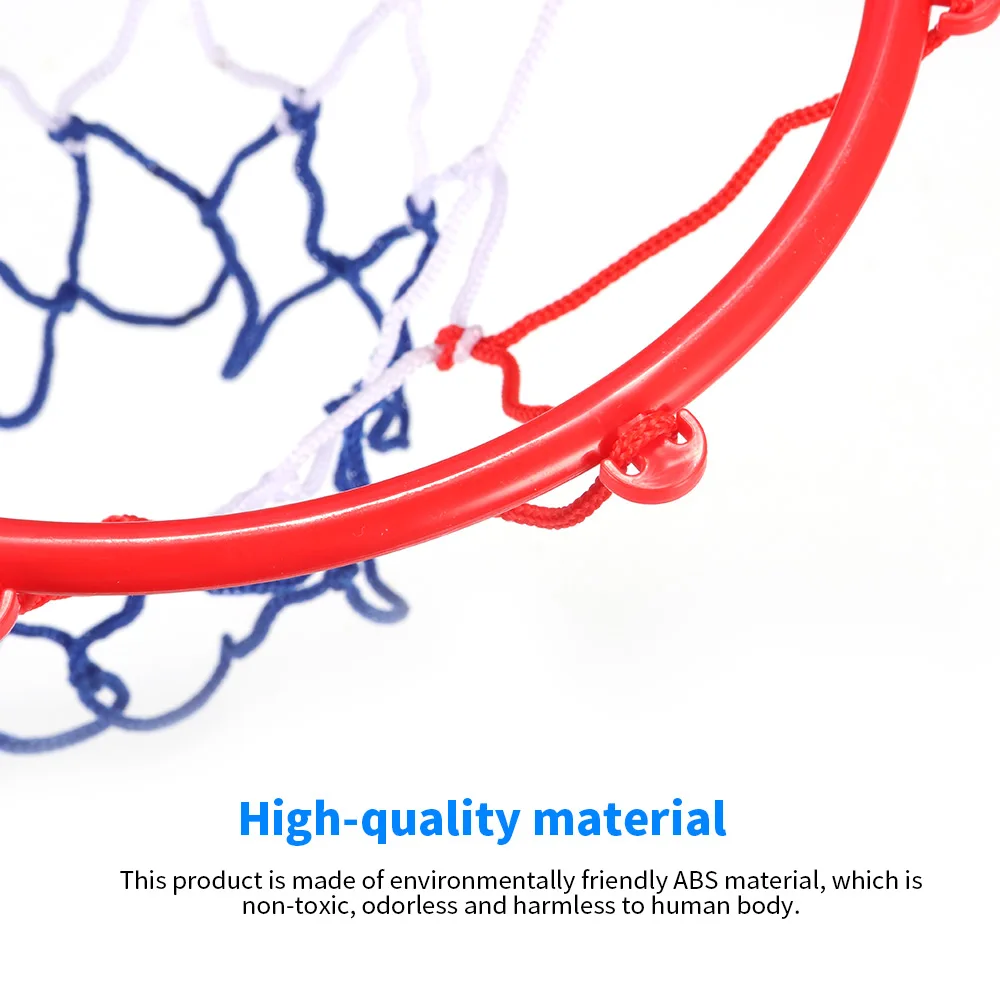 High-quality material

This product is made of environmentally friendly ABS material, which is non-toxic, odorless and harmless to human body.